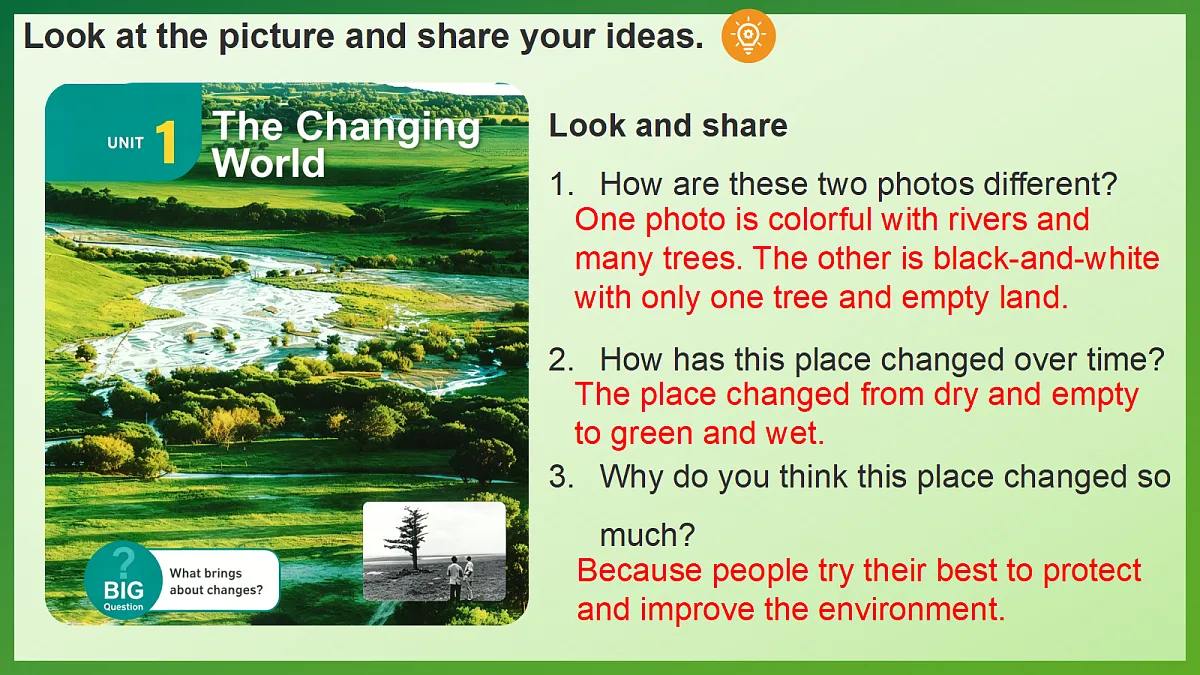 Look at the picture and share your ideas.

UNIT 1 The Changing World

? BIG Question What brings about changes?

Look and share

1. How are these two photos different?
One photo is colorful with rivers and many trees. The other is black-and-white with only one tree and empty land.

2. How has this place changed over time?
The place changed from dry and empty to green and wet.

3. Why do you think this place changed so much?
Because people try their best to protect and improve the environment.